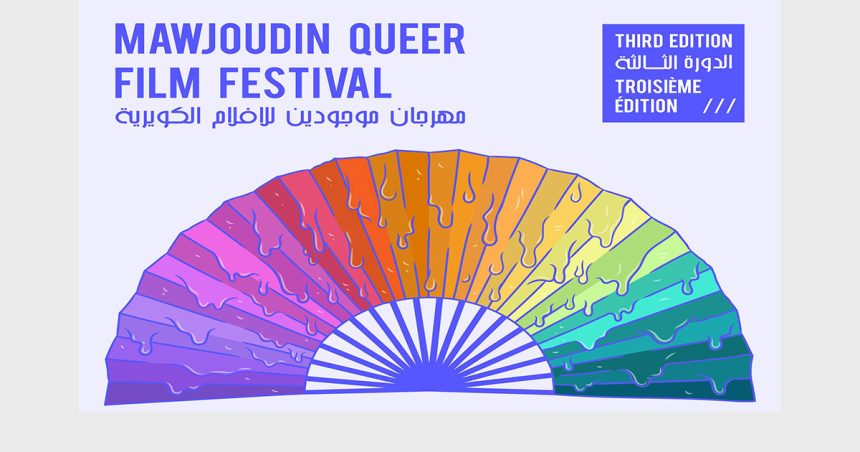 MAWJOUDIN QUEER FILM FESTIVAL
مهرجان موجودين للافلام الكويرية

THIRD EDITION
الدورة الثالثة
TROISIÈME ÉDITION ///